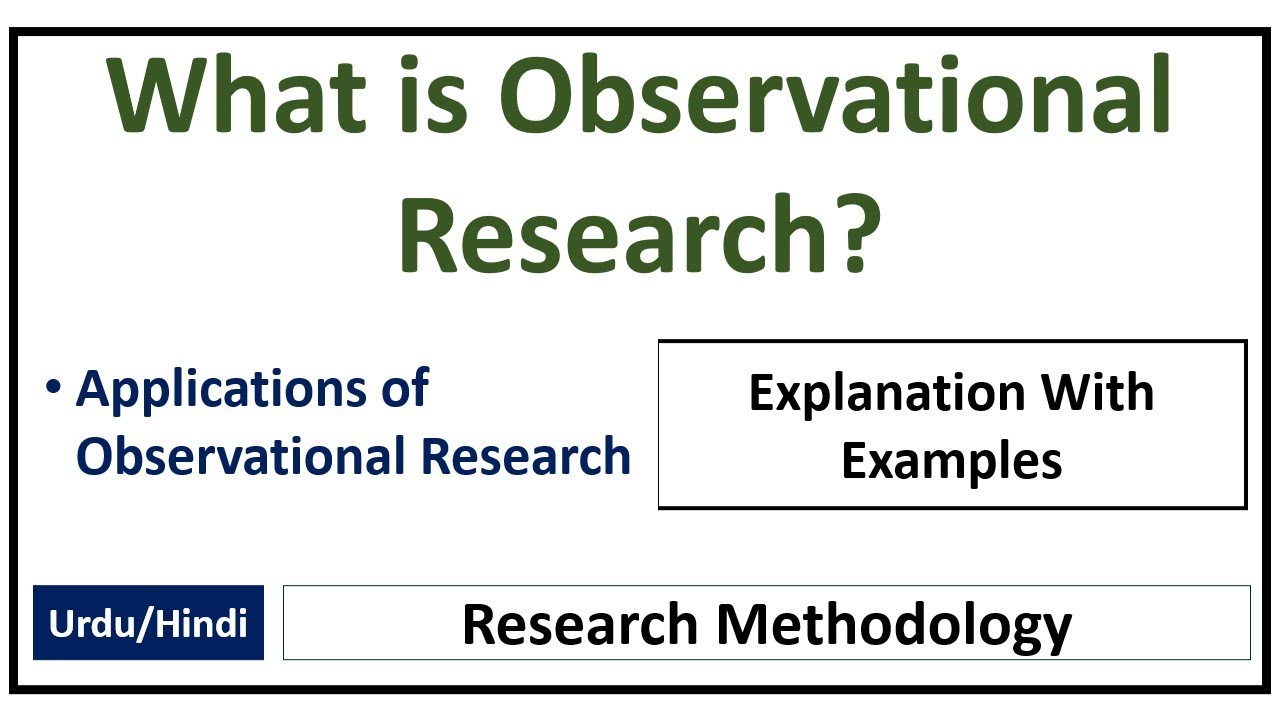 What is Observational Research?

• Applications of Observational Research

Explanation With Examples

Urdu/Hindi

Research Methodology